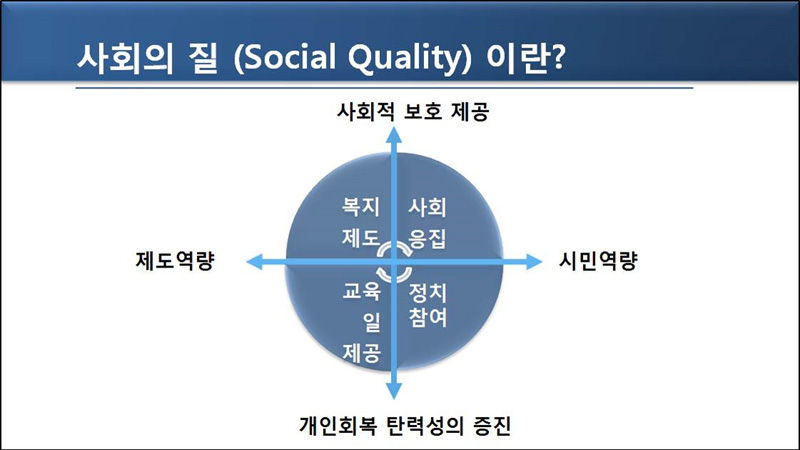 사회의 질 (Social Quality) 이란?

사회적 보호 제공

복지 제도

사회 응집

제도역량

시민역량

교육 일 제공

정치 참여

개인회복 탄력성의 증진